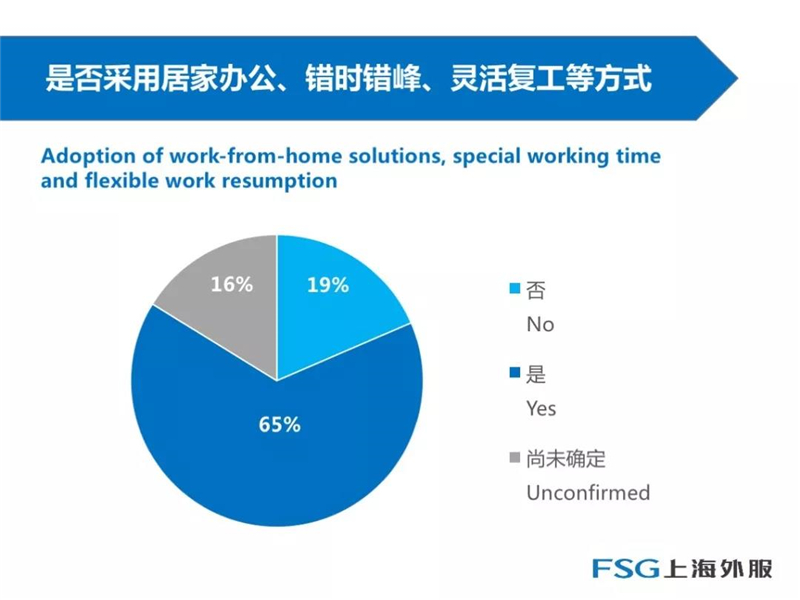 是否采用居家办公、错时错峰、灵活复工等方式

Adoption of work-from-home solutions, special working time and flexible work resumption

16%
19%
65%

否
No

是
Yes

尚未确定
Unconfirmed

FSG 上海外服